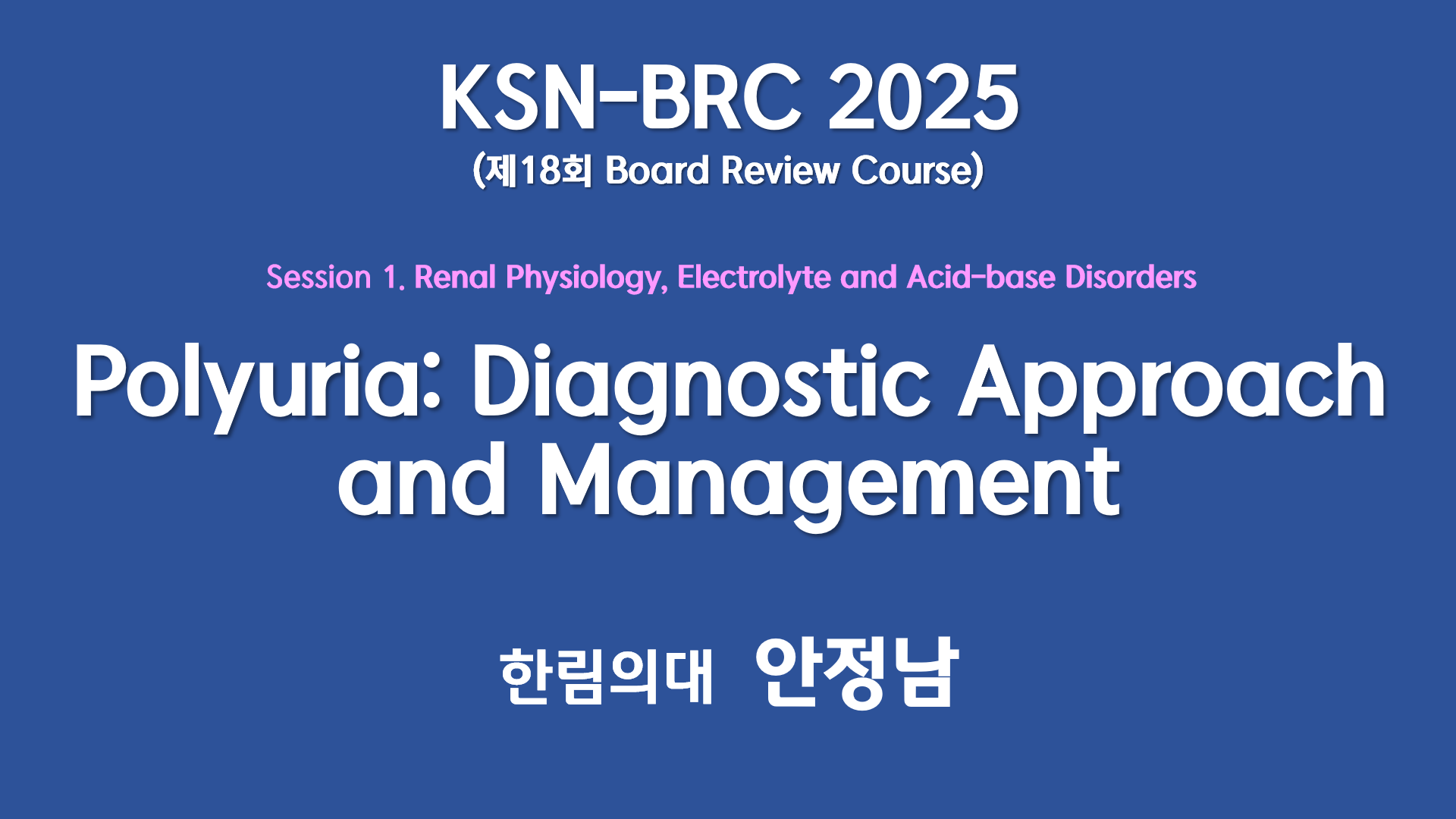 KSN-BRC 2025
(제18회 Board Review Course)

Session 1. Renal Physiology, Electrolyte and Acid-base Disorders

Polyuria: Diagnostic Approach and Management

한림의대 안정남